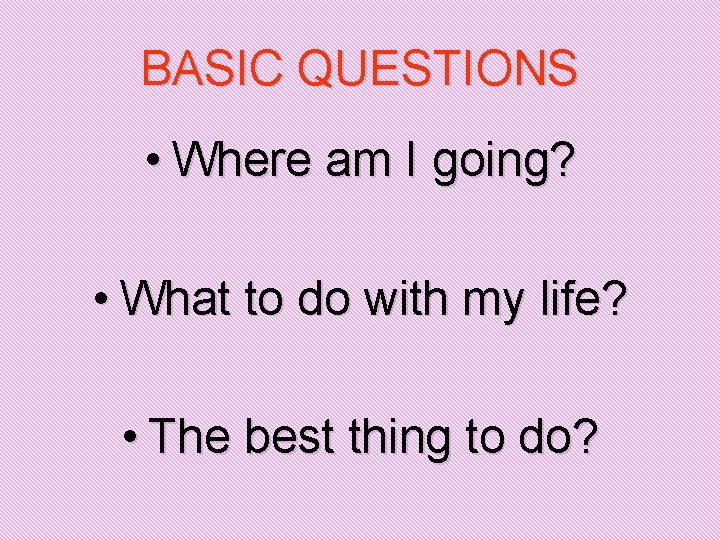 BASIC QUESTIONS

• Where am I going?

• What to do with my life?

• The best thing to do?